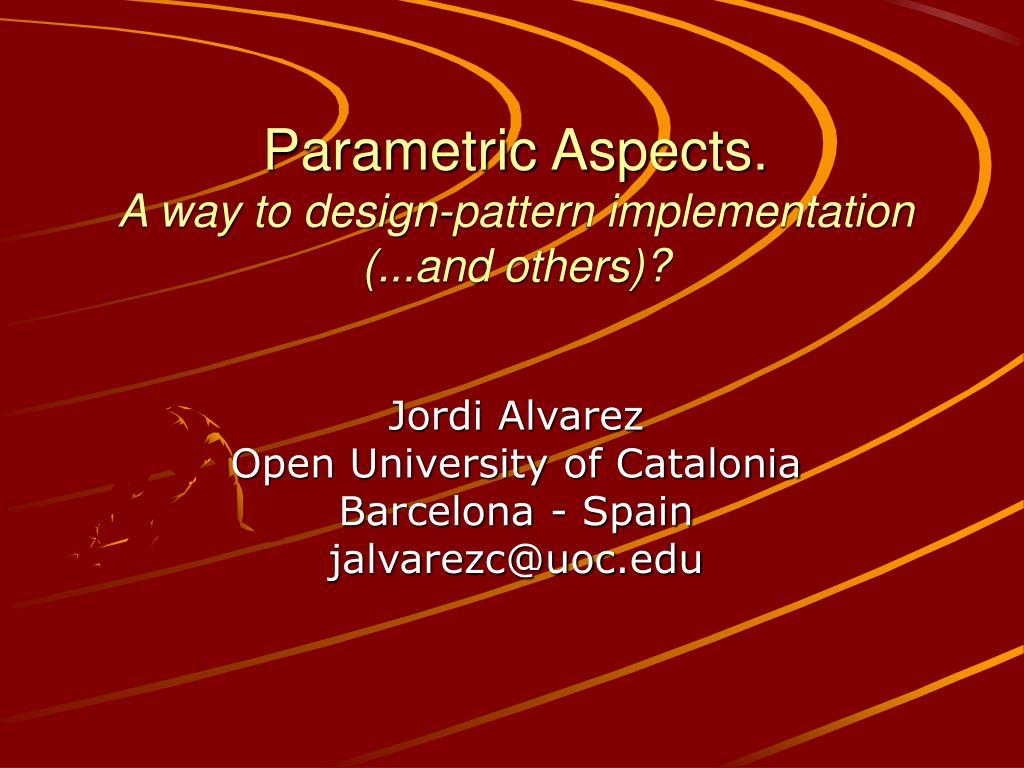 Parametric Aspects.
A way to design-pattern implementation (...and others)?

Jordi Alvarez
Open University of Catalonia
Barcelona - Spain
jalvarezc@uoc.edu